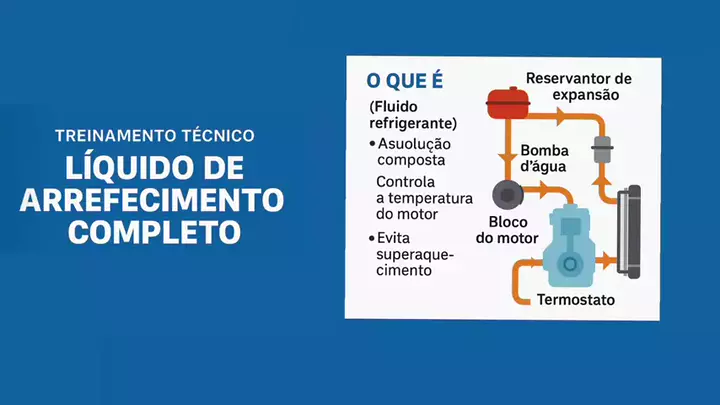 TREINAMENTO TÉCNICO
LÍQUIDO DE ARREFECIMENTO COMPLETO

O QUE É

(Fluido refrigerante)

• Asuolução composta

Controla a temperatura do motor

• Evita superaquecimento

Reservantor de expansão

Bomba d'água

Bloco do motor

Termostato